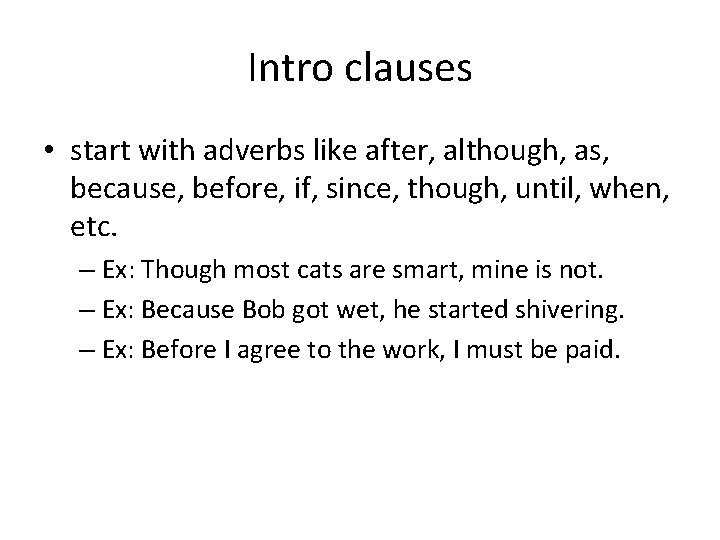 Intro clauses

• start with adverbs like after, although, as, because, before, if, since, though, until, when, etc.

– Ex: Though most cats are smart, mine is not.

– Ex: Because Bob got wet, he started shivering.

– Ex: Before I agree to the work, I must be paid.